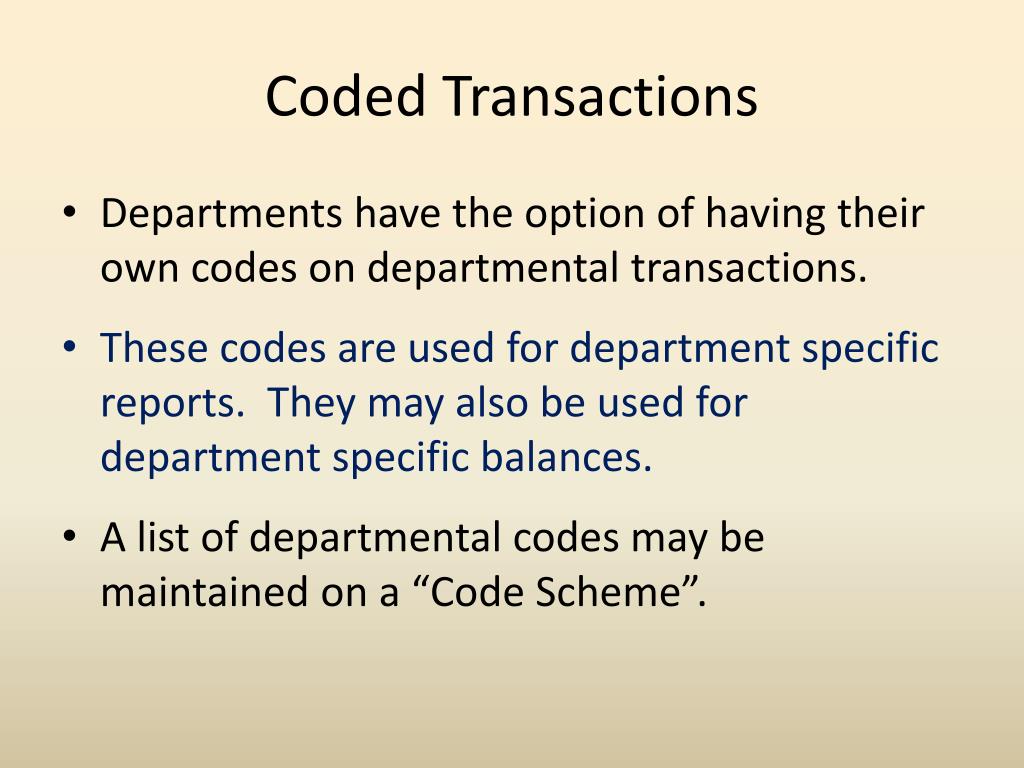 Coded Transactions

• Departments have the option of having their own codes on departmental transactions.

• These codes are used for department specific reports.  They may also be used for department specific balances.

• A list of departmental codes may be maintained on a “Code Scheme”.